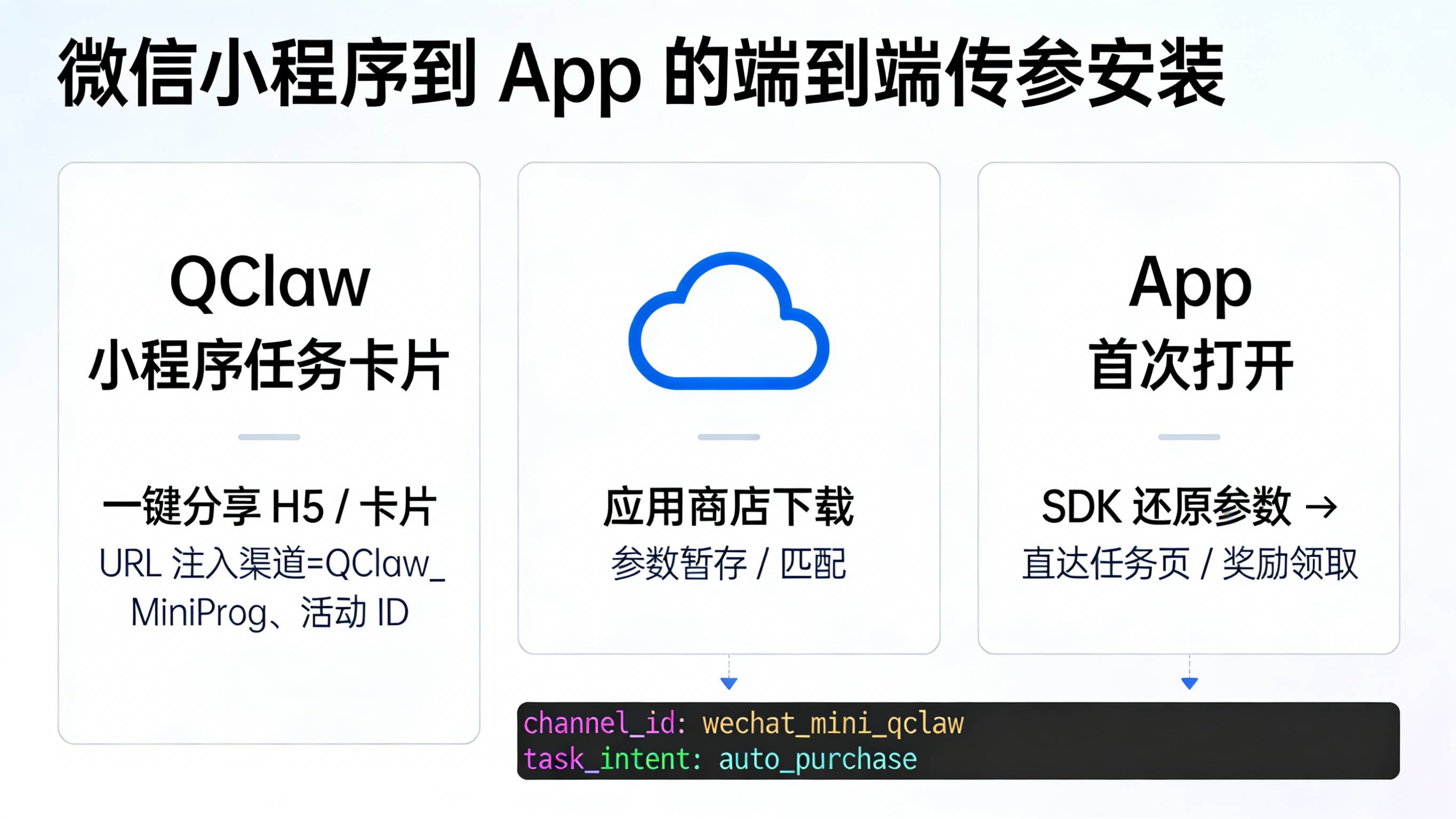 微信小程序到 App 的端到端传参安装

QClaw
小程序任务卡片

一键分享 H5 / 卡片
URL 注入渠道=QClaw_MiniProg、活动 ID

应用商店下载
参数暂存 / 匹配

App
首次打开

SDK 还原参数 →
直达任务页 / 奖励领取

channel_id: wechat_mini_qclaw
task_intent: auto_purchase